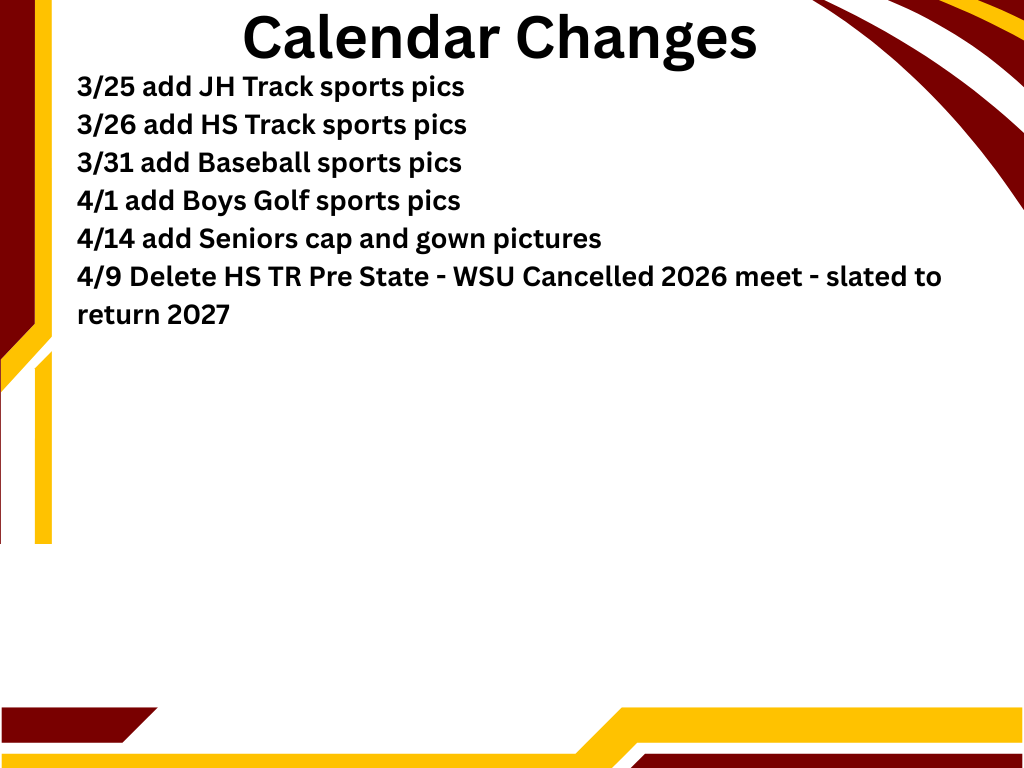 Calendar Changes

3/25 add JH Track sports pics
3/26 add HS Track sports pics
3/31 add Baseball sports pics
4/1 add Boys Golf sports pics
4/14 add Seniors cap and gown pictures
4/9 Delete HS TR Pre State - WSU Cancelled 2026 meet - slated to return 2027